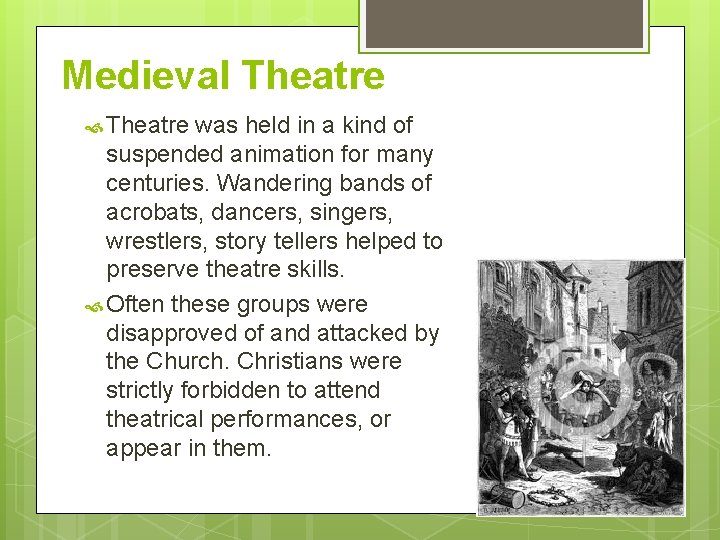 Medieval Theatre

Theatre was held in a kind of suspended animation for many centuries. Wandering bands of acrobats, dancers, singers, wrestlers, story tellers helped to preserve theatre skills.

Often these groups were disapproved of and attacked by the Church. Christians were strictly forbidden to attend theatrical performances, or appear in them.